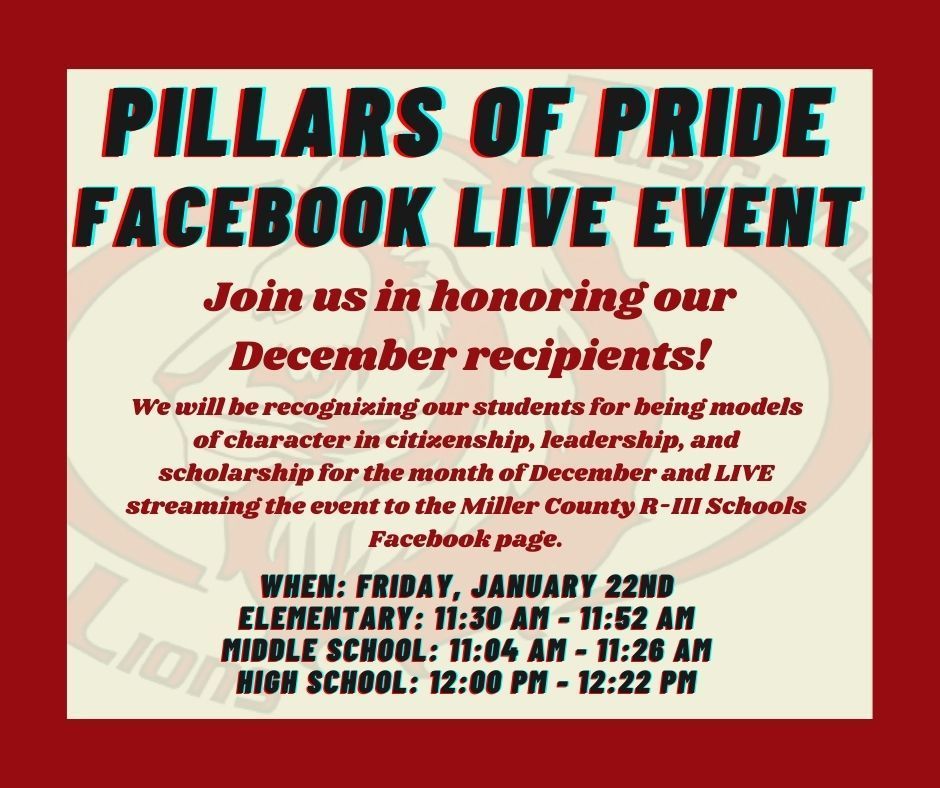 PILLARS OF PRIDE FACEBOOK LIVE EVENT

Join us in honoring our December recipients!

We will be recognizing our students for being models of character in citizenship, leadership, and scholarship for the month of December and LIVE streaming the event to the Miller County R-III Schools Facebook page.

WHEN: FRIDAY, JANUARY 22ND
ELEMENTARY: 11:30 AM - 11:52 AM
MIDDLE SCHOOL: 11:04 AM - 11:26 AM
HIGH SCHOOL: 12:00 PM - 12:22 PM

Lions